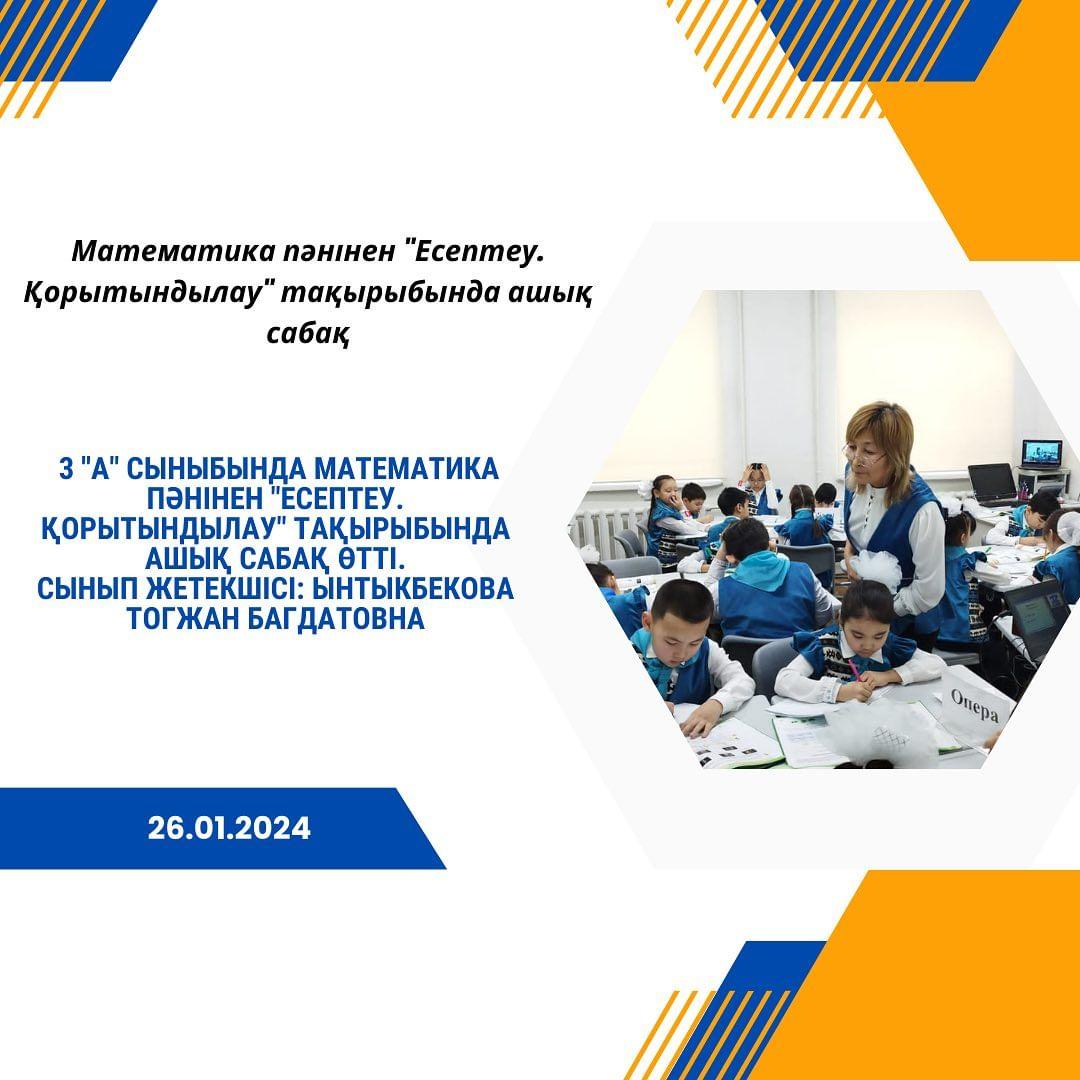 Математика пәнінен "Есептеу. Қорытындылау" тақырыбында ашық сабақ

3 "А" СЫНЫБЫНДА МАТЕМАТИКА ПӘНІНЕН "ЕСЕПТЕУ. ҚОРЫТЫНДЫЛАУ" ТАҚЫРЫБЫНДА АШЫҚ САБАҚ ӨТТІ.
СЫНЫП ЖЕТЕКШІСІ: ЫНТЫКБЕКОВА ТОГЖАН БАГДАТОВНА

Опера

26.01.2024